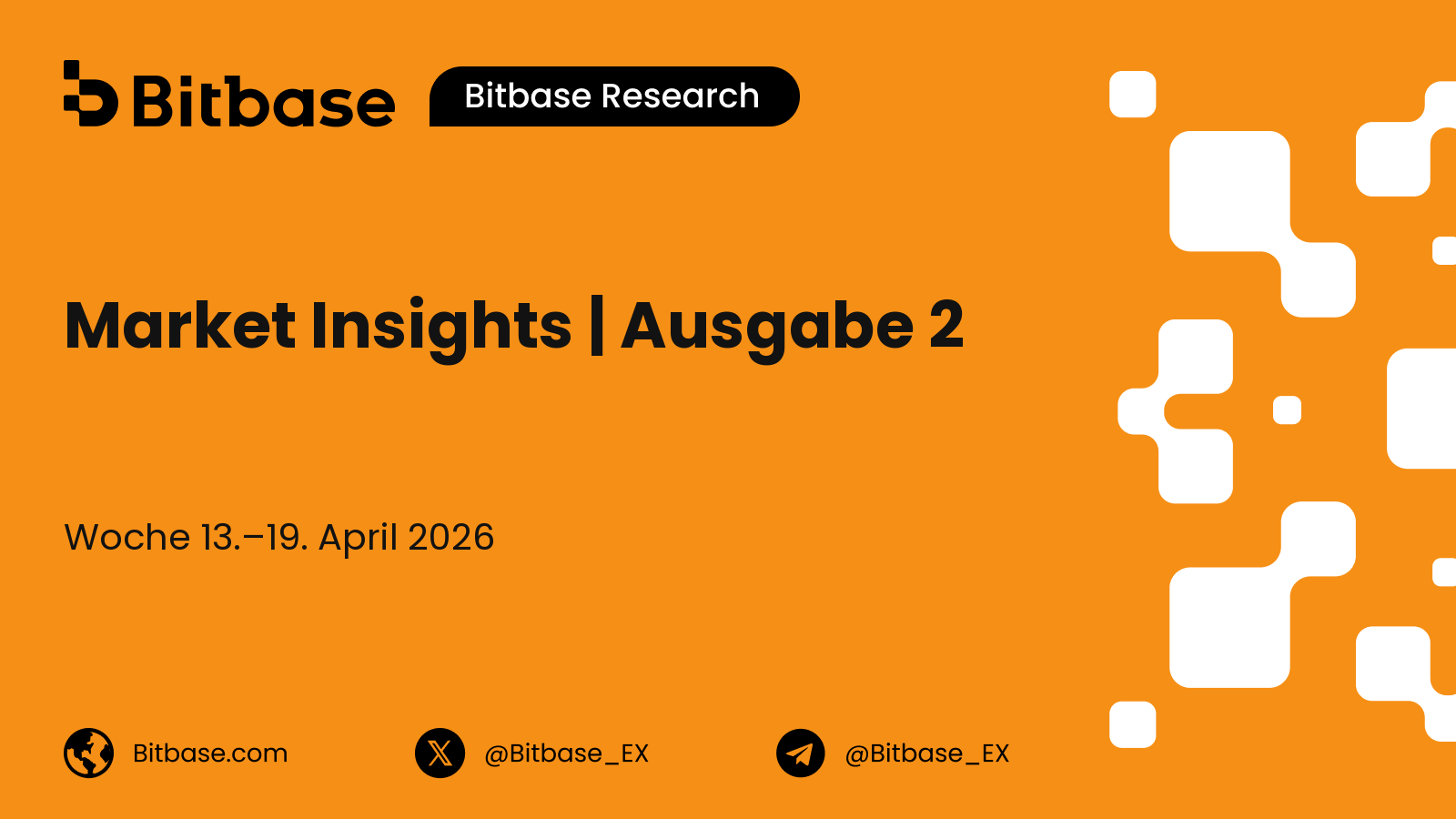 Bitbase Bitbase Research

Market Insights | Ausgabe 2

Woche 13.–19. April 2026

Bitbase.com @Bitbase_EX @Bitbase_EX